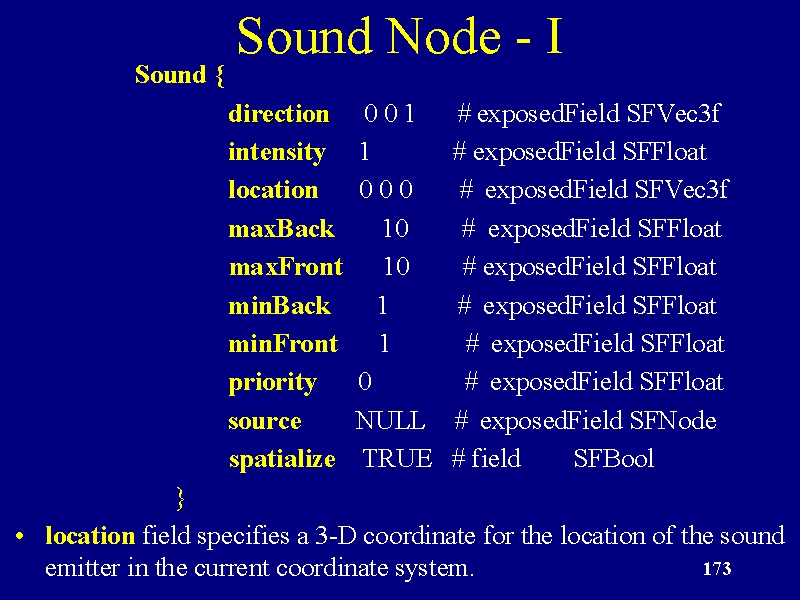 Sound Node - I

Sound {
direction 0 0 1 # exposedField SFVec3f
intensity 1 # exposedField SFFloat
location 0 0 0 # exposedField SFVec3f
maxBack 10 # exposedField SFFloat
maxFront 10 # exposedField SFFloat
minBack 1 # exposedField SFFloat
minFront 1 # exposedField SFFloat
priority 0 # exposedField SFFloat
source NULL # exposedField SFNode
spatialize TRUE # field SFBool
}

• location field specifies a 3-D coordinate for the location of the sound emitter in the current coordinate system.

173